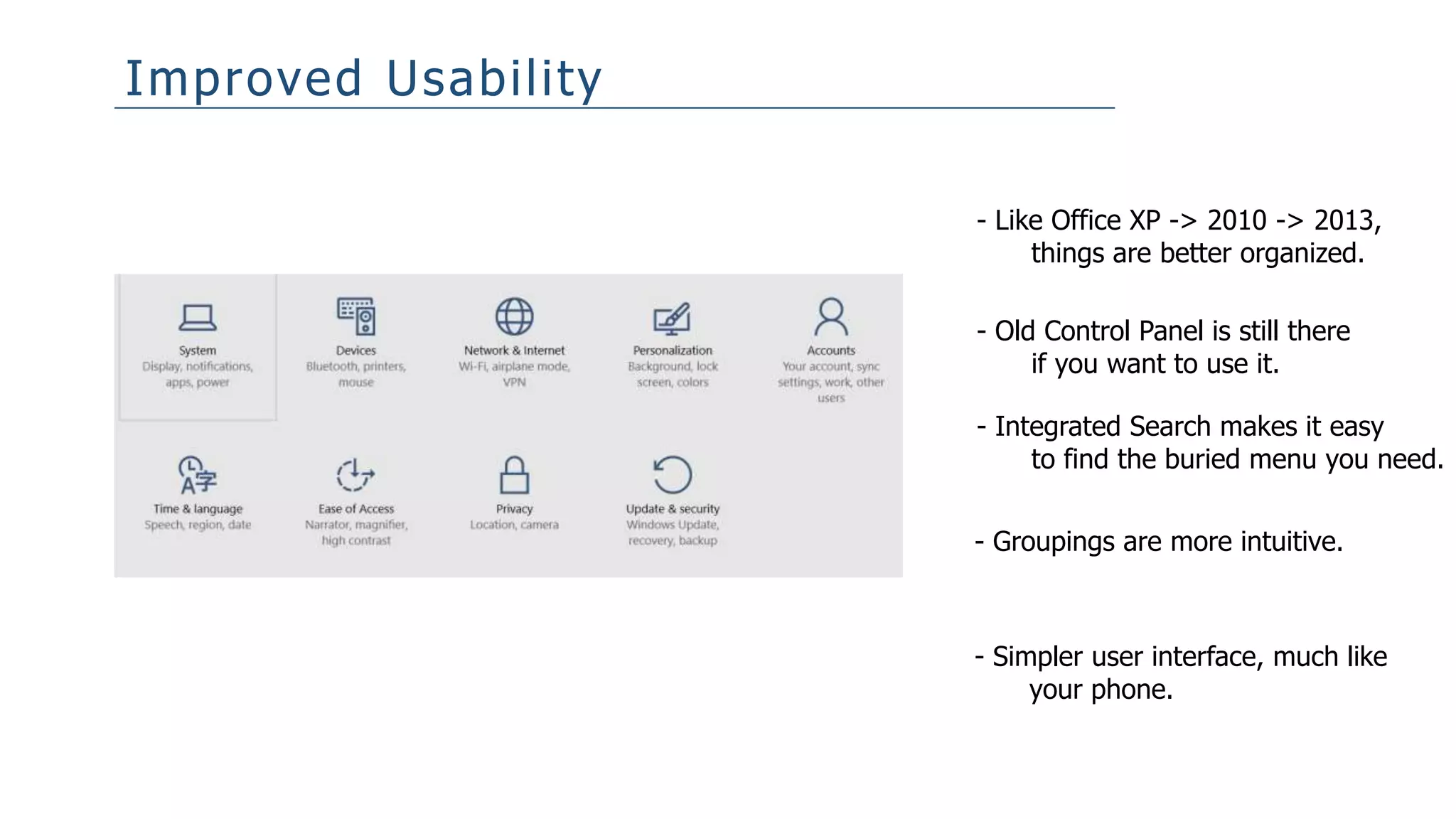 Improved Usability

System
Display, notifications, apps, power

Devices
Bluetooth, printers, mouse

Network & Internet
Wi-Fi, airplane mode, VPN

Personalization
Background, lock screen, colors

Accounts
Your account, sync settings, work, other users

Time & language
Speech, region, date

Ease of Access
Narrator, magnifier, high contrast

Privacy
Location, camera

Update & security
Windows Update, recovery, backup

- Like Office XP -> 2010 -> 2013, things are better organized.

- Old Control Panel is still there if you want to use it.

- Integrated Search makes it easy to find the buried menu you need.

- Groupings are more intuitive.

- Simpler user interface, much like your phone.